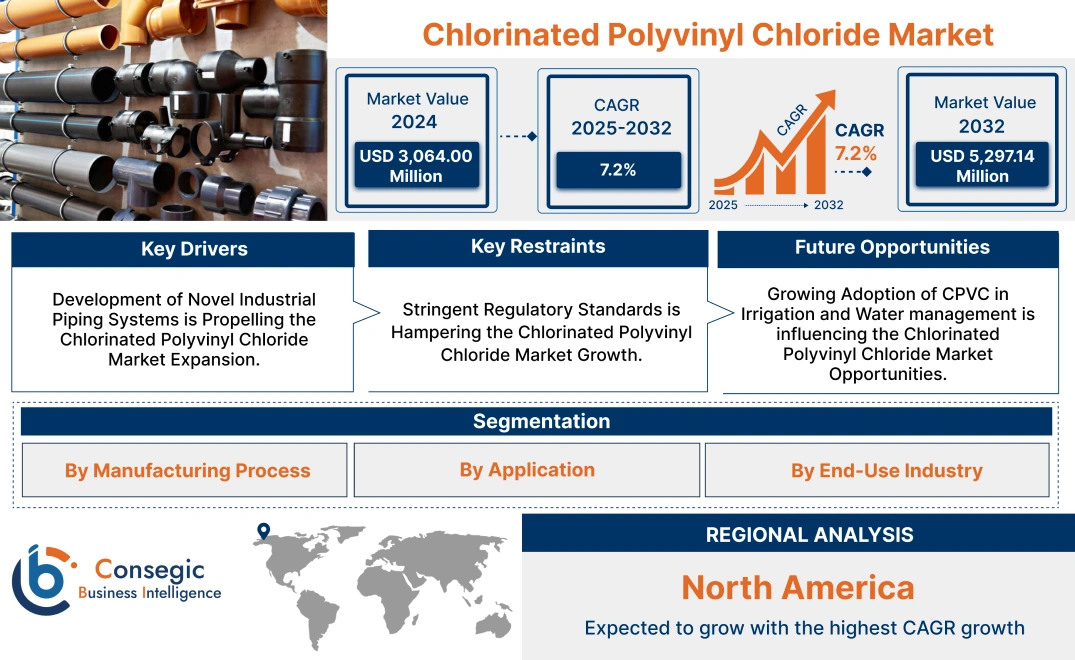 Chlorinated Polyvinyl Chloride Market

Market Value 2024

USD 3,064.00 Million

CAGR 2025-2032

7.2%

CAGR

CAGR 7.2%

2025

2032

Market Value 2032

USD 5,297.14 Million

Key Drivers

Development of Novel Industrial Piping Systems is Propelling the Chlorinated Polyvinyl Chloride Market Expansion.

Key Restraints

Stringent Regulatory Standards is Hampering the Chlorinated Polyvinyl Chloride Market Growth.

Future Opportunities

Growing Adoption of CPVC in Irrigation and Water management is influencing the Chlorinated Polyvinyl Chloride Market Opportunities.

Segmentation

By Manufacturing Process

By Application

By End-Use Industry

Consegic Business Intelligence

REGIONAL ANALYSIS

North America

Expected to grow with the highest CAGR growth